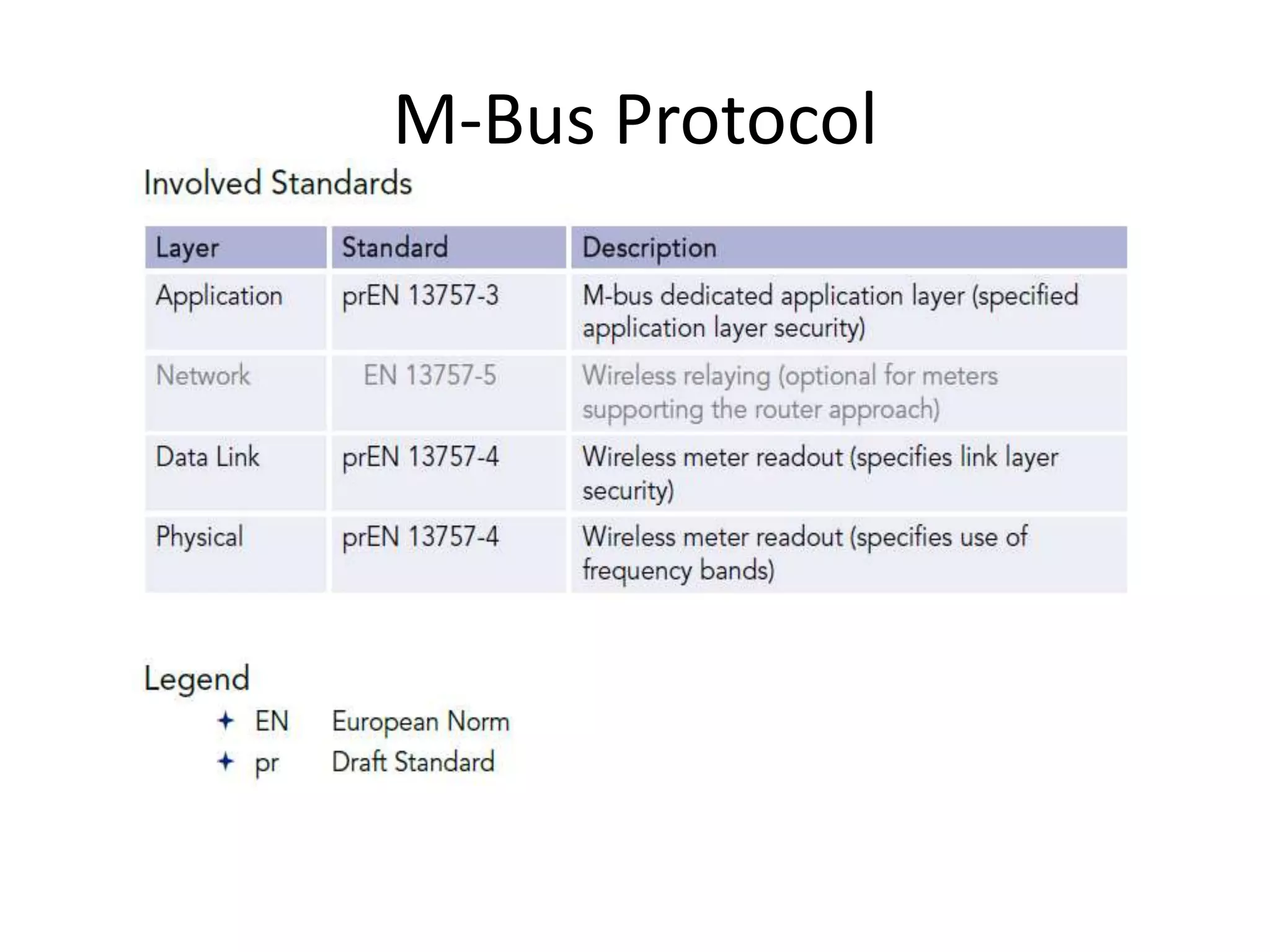 M-Bus Protocol

Involved Standards

| Layer | Standard | Description |
|---|---|---|
| Application | prEN 13757-3 | M-bus dedicated application layer (specified application layer security) |
| Network | EN 13757-5 | Wireless relaying (optional for meters supporting the router approach) |
| Data Link | prEN 13757-4 | Wireless meter readout (specifies link layer security) |
| Physical | prEN 13757-4 | Wireless meter readout (specifies use of frequency bands) |

Legend

✦ EN European Norm
✦ pr Draft Standard